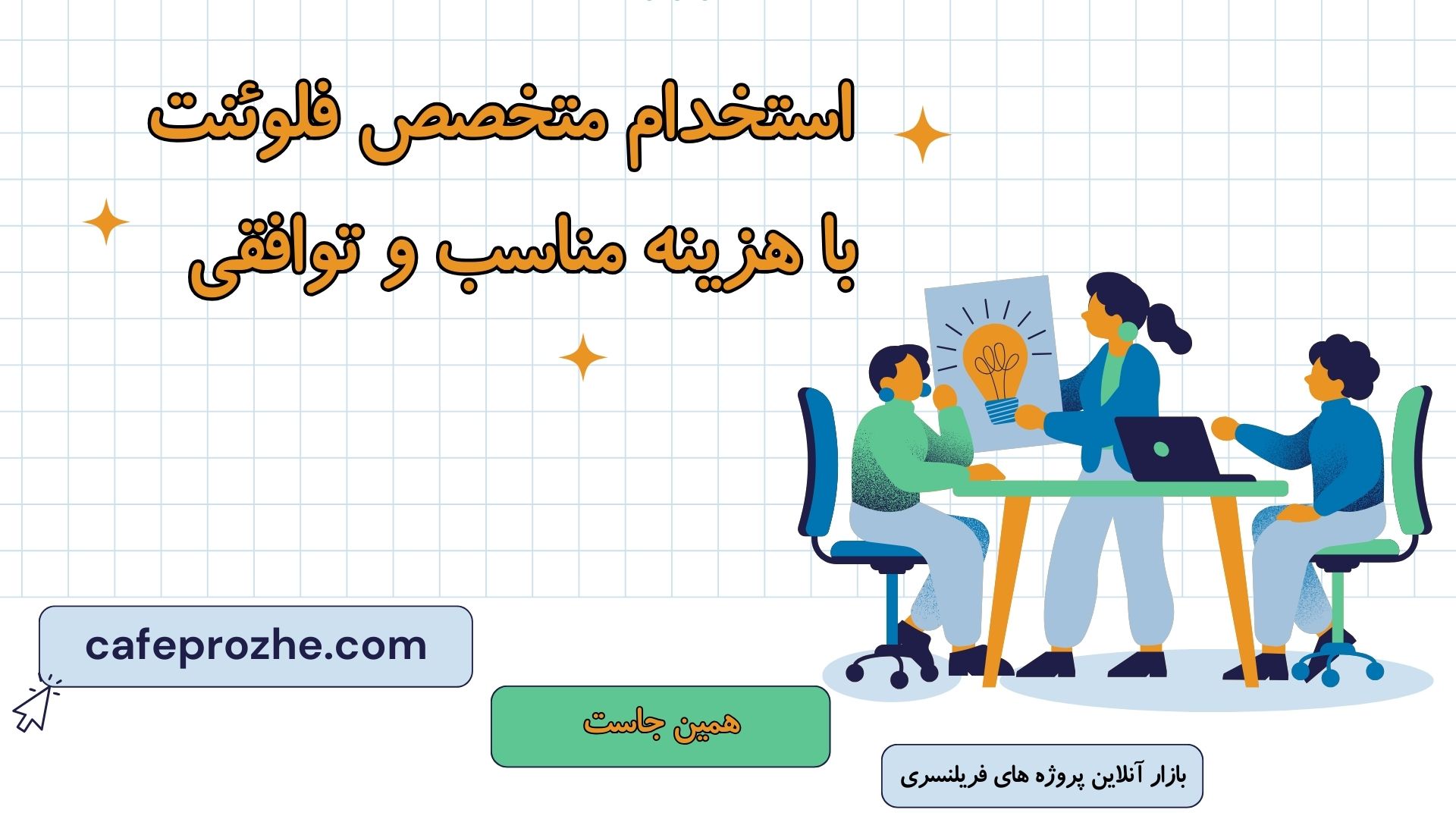 استخدام متخصص فلوئنت
با هزینه مناسب و توافقی

cafeprozhe.com

همین جاست

بازار آنلاین پروژه های فریلنسری